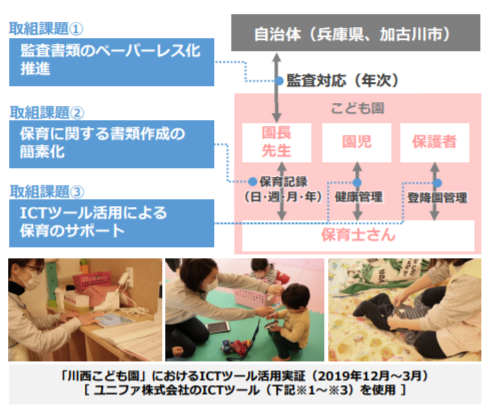 取組課題①
監査書類のペーパーレス化推進

取組課題②
保育に関する書類作成の簡素化

取組課題③
ICTツール活用による保育のサポート

自治体（兵庫県、加古川市）

監査対応（年次）

こども園

園長先生

園児

保護者

保育記録（日・週・月・年）

健康管理

登降園管理

保育士さん

「川西こども園」におけるICTツール活用実証（2019年12月～3月）
[ ユニファ株式会社のICTツール（下記※1～※3）を使用 ]